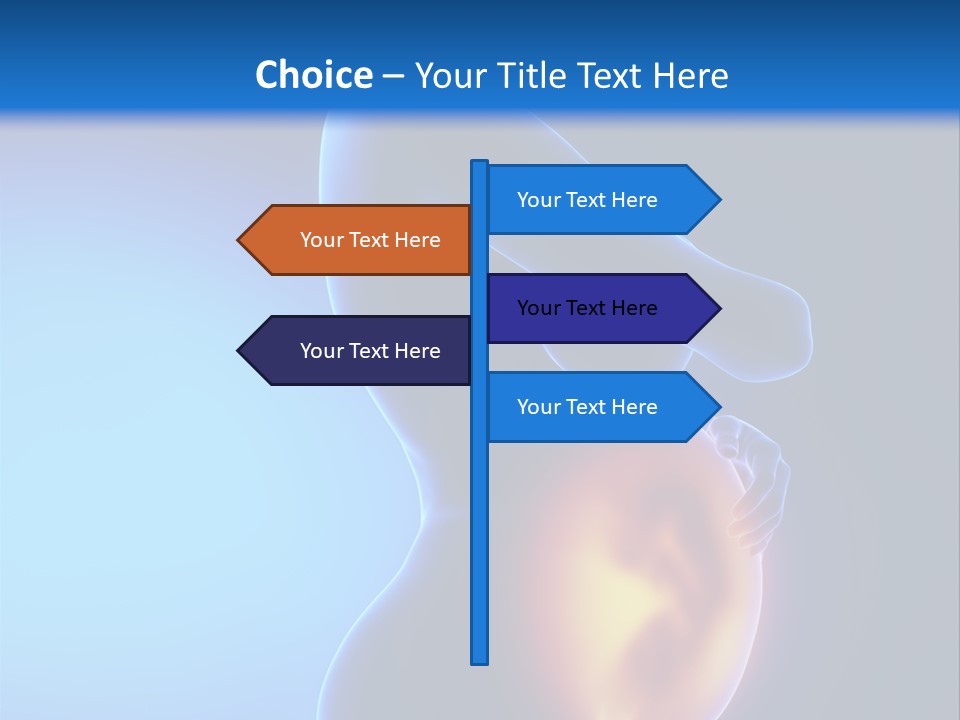 Choice – Your Title Text Here

Your Text Here

Your Text Here

Your Text Here

Your Text Here

Your Text Here